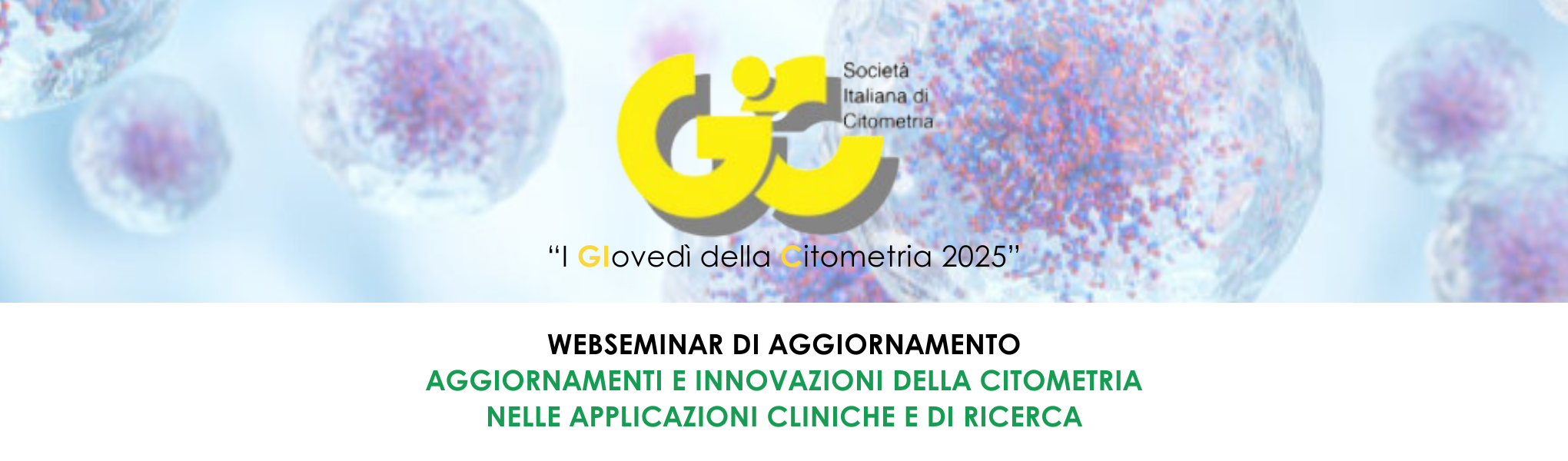 GIC

Società Italiana di Citometria

“I GIovedì della Citometria 2025”

WEBSEMINAR DI AGGIORNAMENTO
AGGIORNAMENTI E INNOVAZIONI DELLA CITOMETRIA
NELLE APPLICAZIONI CLINICHE E DI RICERCA